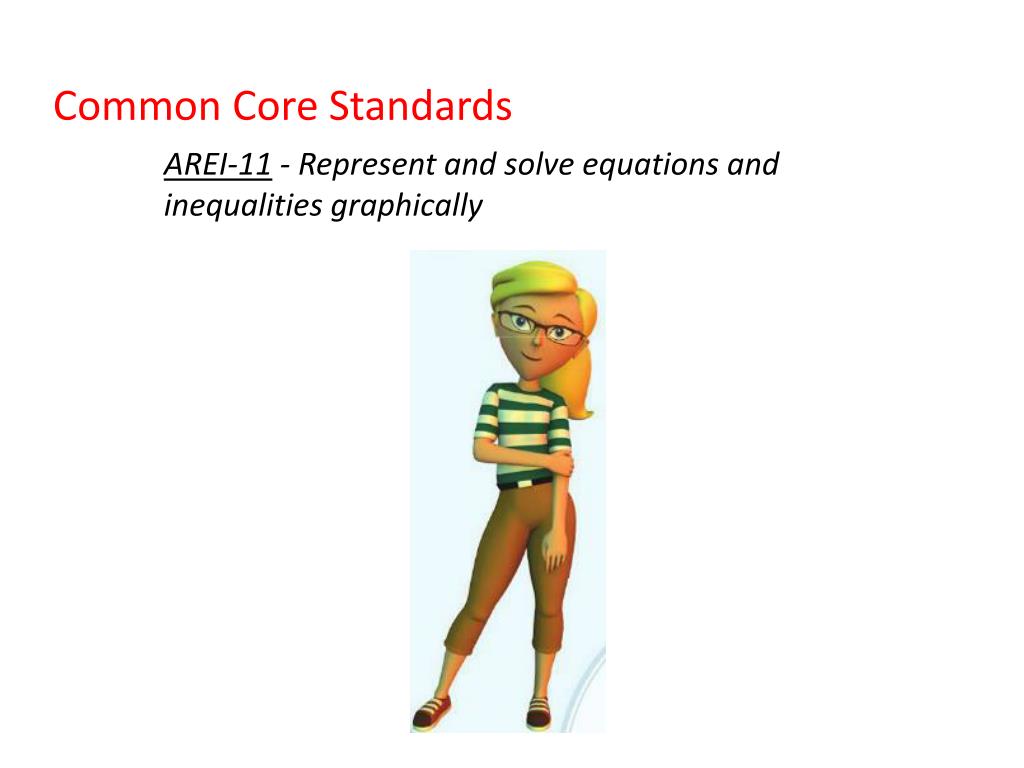 Common Core Standards

AREI-11 - Represent and solve equations and inequalities graphically